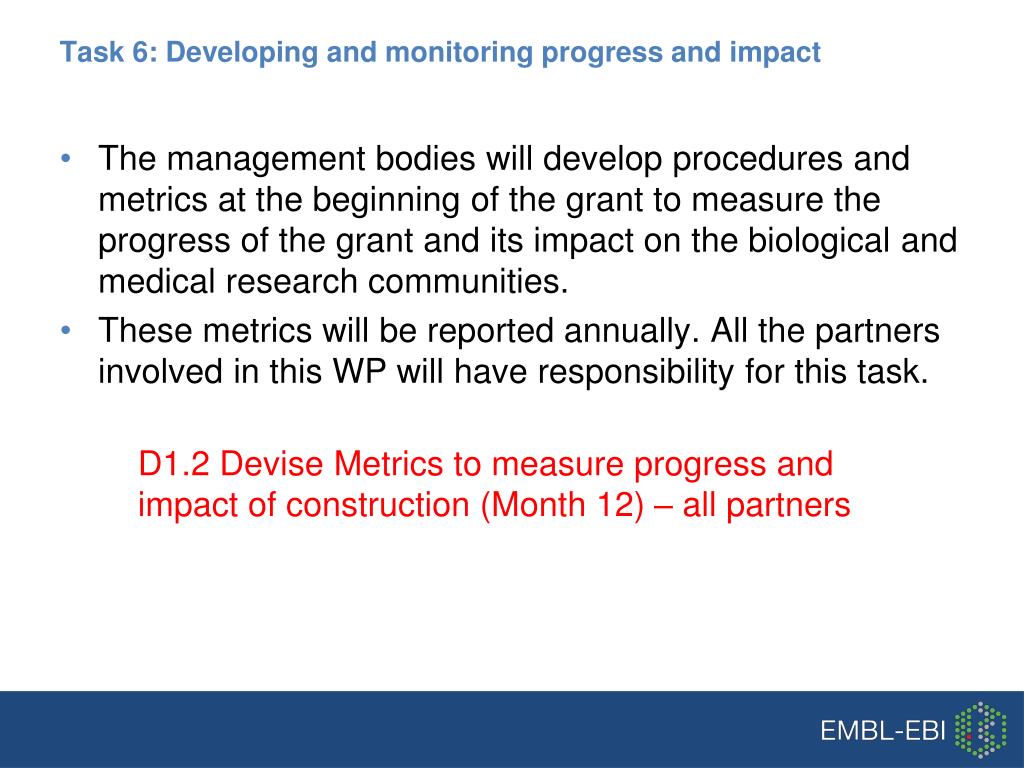 Task 6: Developing and monitoring progress and impact

• The management bodies will develop procedures and metrics at the beginning of the grant to measure the progress of the grant and its impact on the biological and medical research communities.
• These metrics will be reported annually. All the partners involved in this WP will have responsibility for this task.

D1.2 Devise Metrics to measure progress and impact of construction (Month 12) – all partners

EMBL-EBI